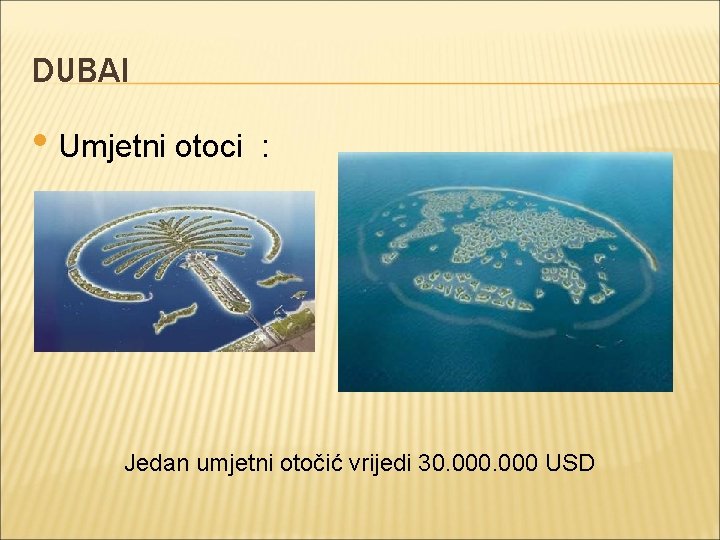 DUBAI

• Umjetni otoci :

Jedan umjetni otočić vrijedi 30.000.000 USD